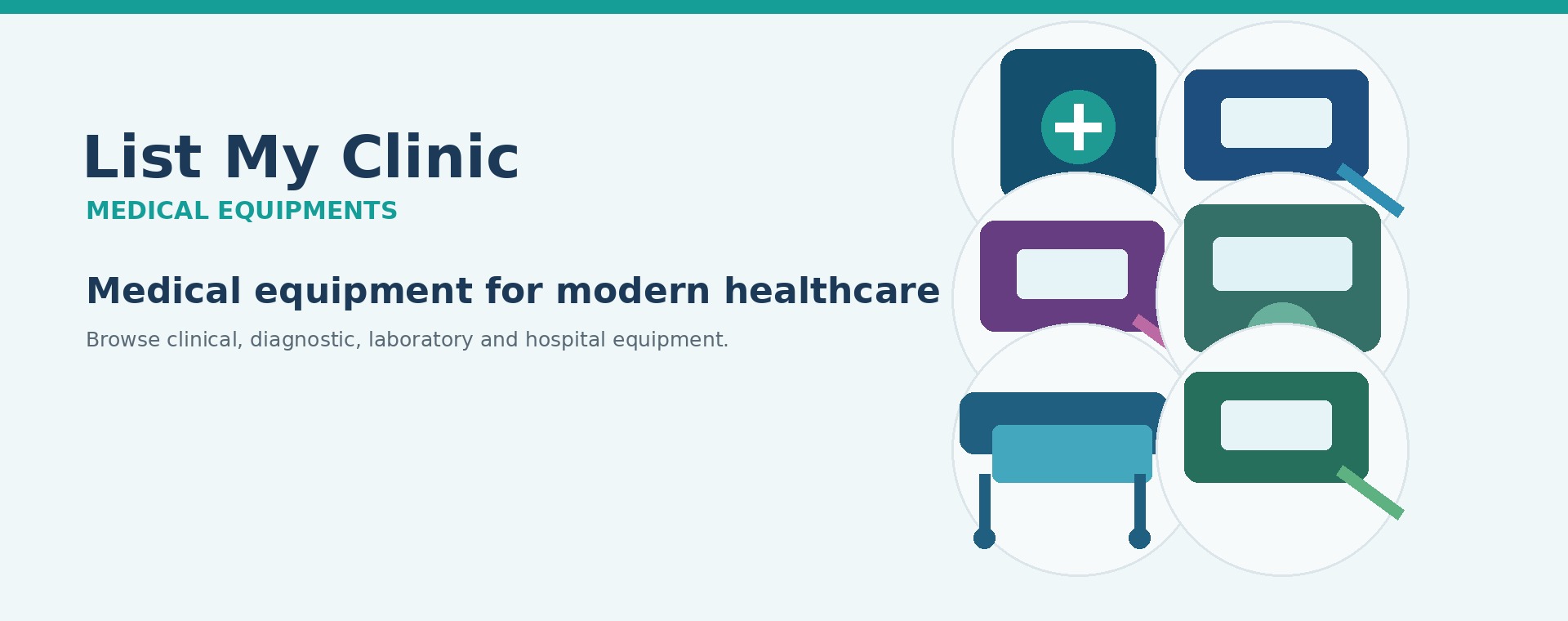 List My Clinic
MEDICAL EQUIPMENTS

Medical equipment for modern healthcare

Browse clinical, diagnostic, laboratory and hospital equipment.